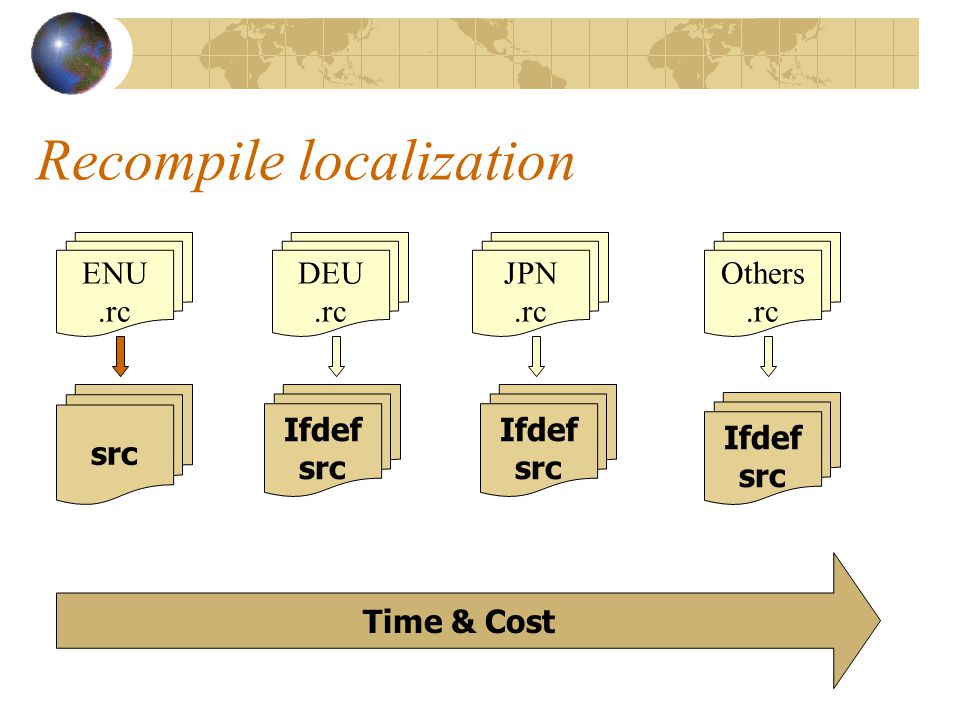 Recompile localization

ENU
.rc

DEU
.rc

JPN
.rc

Others
.rc

src

Ifdef
src

Ifdef
src

Ifdef
src

Time & Cost